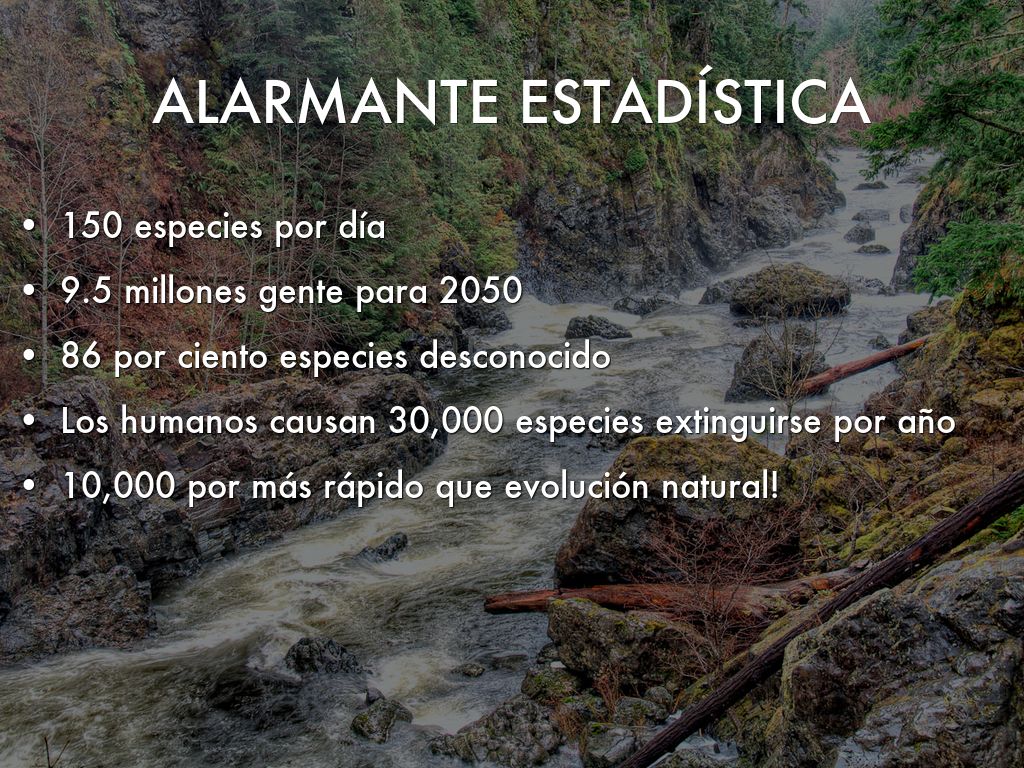 ALARMANTE ESTADÍSTICA

• 150 especies por día
• 9.5 millones gente para 2050
• 86 por ciento especies desconocido
• Los humanos causan 30,000 especies extinguirse por año
• 10,000 por más rápido que evolución natural!